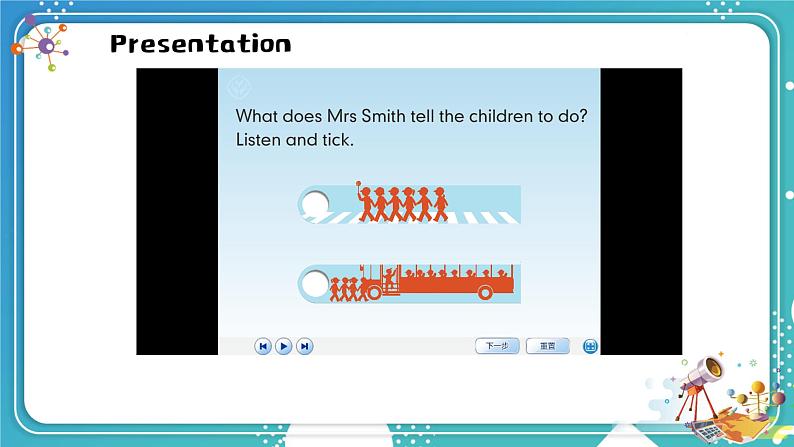 Presentation

What does Mrs Smith tell the children to do?
Listen and tick.

下一步 重置